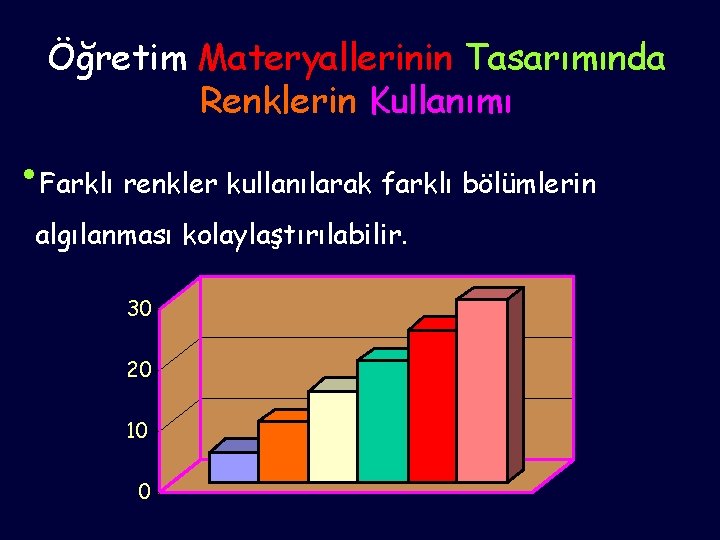 Öğretim Materyallerinin Tasarımında Renklerin Kullanımı

• Farklı renkler kullanılarak farklı bölümlerin algılanması kolaylaştırılabilir.

30
20
10
0